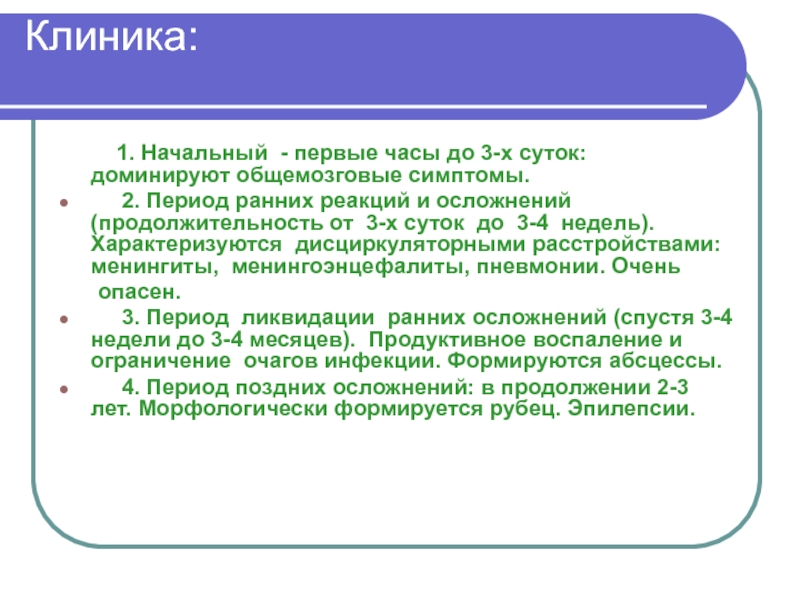 Клиника:

1. Начальный - первые часы до 3-х суток: доминируют общемозговые симптомы.

2. Период ранних реакций и осложнений (продолжительность от 3-х суток до 3-4 недель). Характеризуются дисциркуляторными расстройствами: менингиты, менингоэнцефалиты, пневмонии. Очень опасен.

3. Период ликвидации ранних осложнений (спустя 3-4 недели до 3-4 месяцев). Продуктивное воспаление и ограничение очагов инфекции. Формируются абсцессы.

4. Период поздних осложнений: в продолжении 2-3 лет. Морфологически формируется рубец. Эпилепсии.